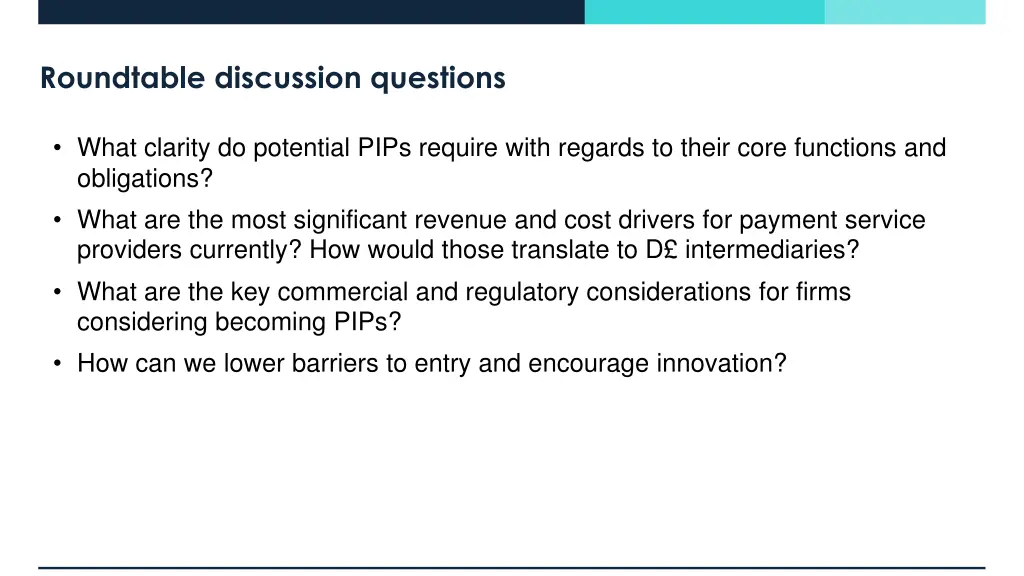 Roundtable discussion questions

• What clarity do potential PIPs require with regards to their core functions and obligations?

• What are the most significant revenue and cost drivers for payment service providers currently? How would those translate to D£ intermediaries?

• What are the key commercial and regulatory considerations for firms considering becoming PIPs?

• How can we lower barriers to entry and encourage innovation?